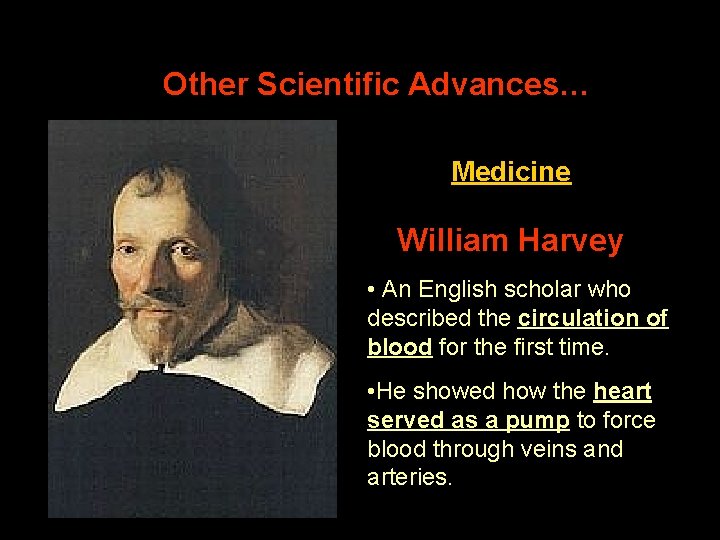 Other Scientific Advances…

Medicine

William Harvey

• An English scholar who described the circulation of blood for the first time.

•He showed how the heart served as a pump to force blood through veins and arteries.